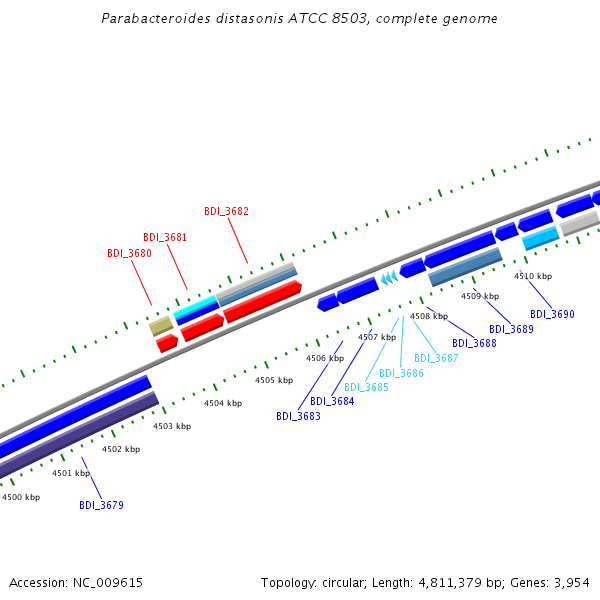 Parabacteroides distasonis ATCC 8503, complete genome

BDI_3682
BDI_3681
BDI_3680

4510 kbp
4509 kbp
4508 kbp
4507 kbp
4506 kbp
4505 kbp
4504 kbp
4503 kbp
4502 kbp
4501 kbp
4500 kbp

BDI_3690
BDI_3689
BDI_3688
BDI_3687
BDI_3686
BDI_3685
BDI_3684
BDI_3683
BDI_3679

Accession: NC_009615

Topology: circular; Length: 4,811,379 bp; Genes: 3,954